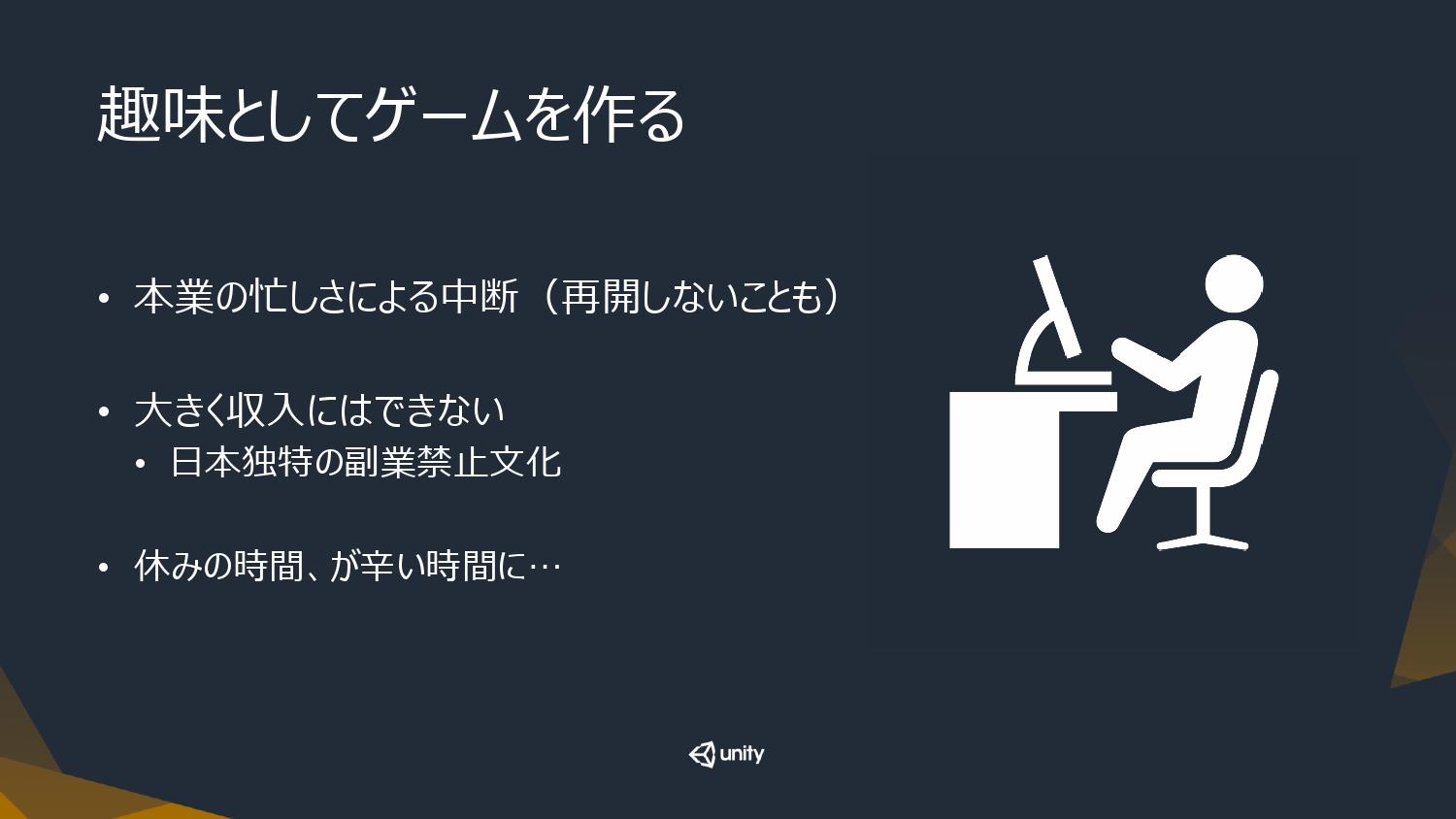 趣味としてゲームを作る

• 本業の忙しさによる中断（再開しないことも）

• 大きく収入にはできない
  • 日本独特の副業禁止文化

• 休みの時間、が辛い時間に…

unity